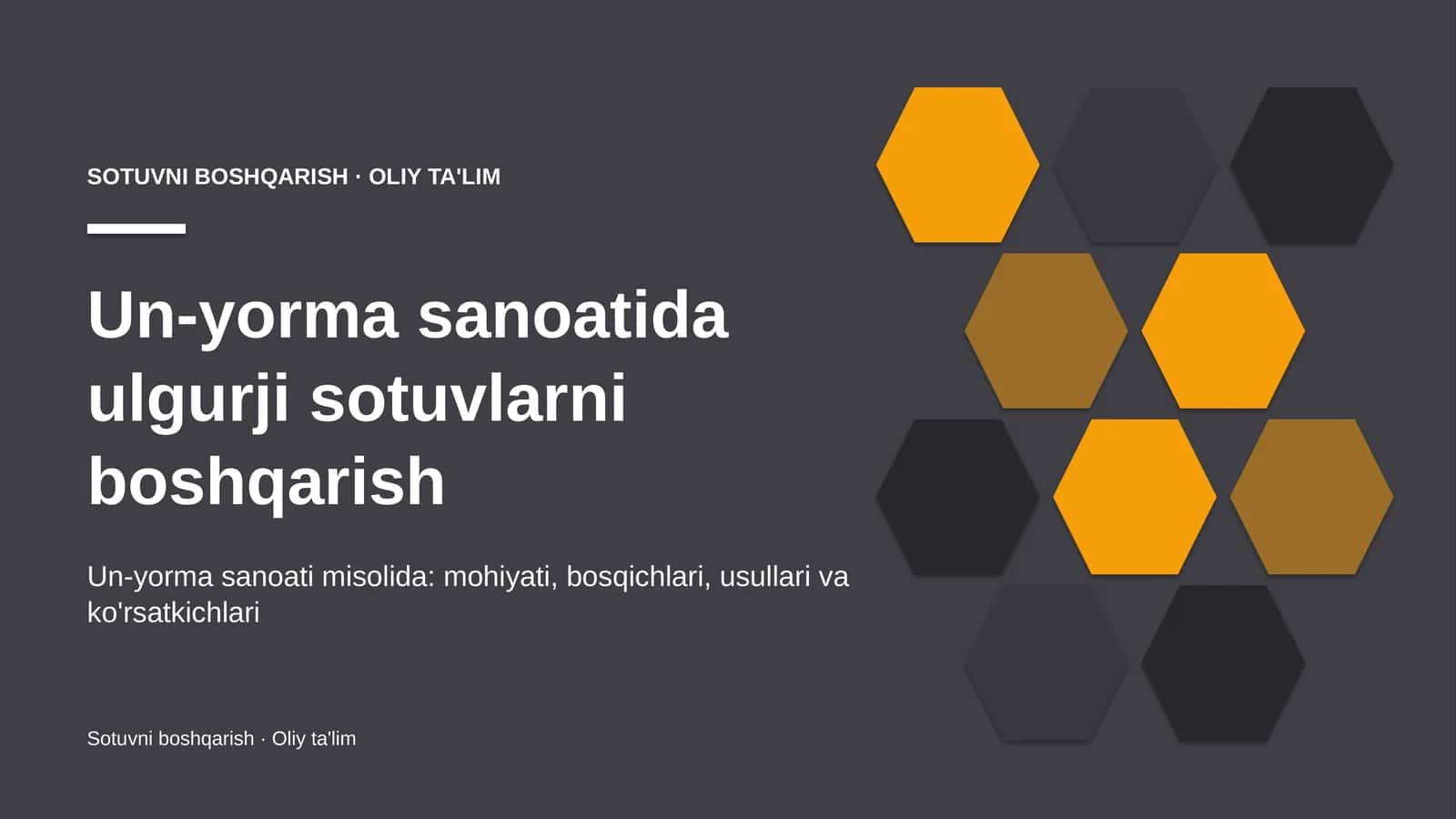 SOTUVNI BOSHQARISH · OLIY TA'LIM

Un-yorma sanoatida ulgurji sotuvlarni boshqarish

Un-yorma sanoati misolida: mohiyati, bosqichlari, usullari va ko'rsatkichlari

Sotuvni boshqarish · Oliy ta'lim